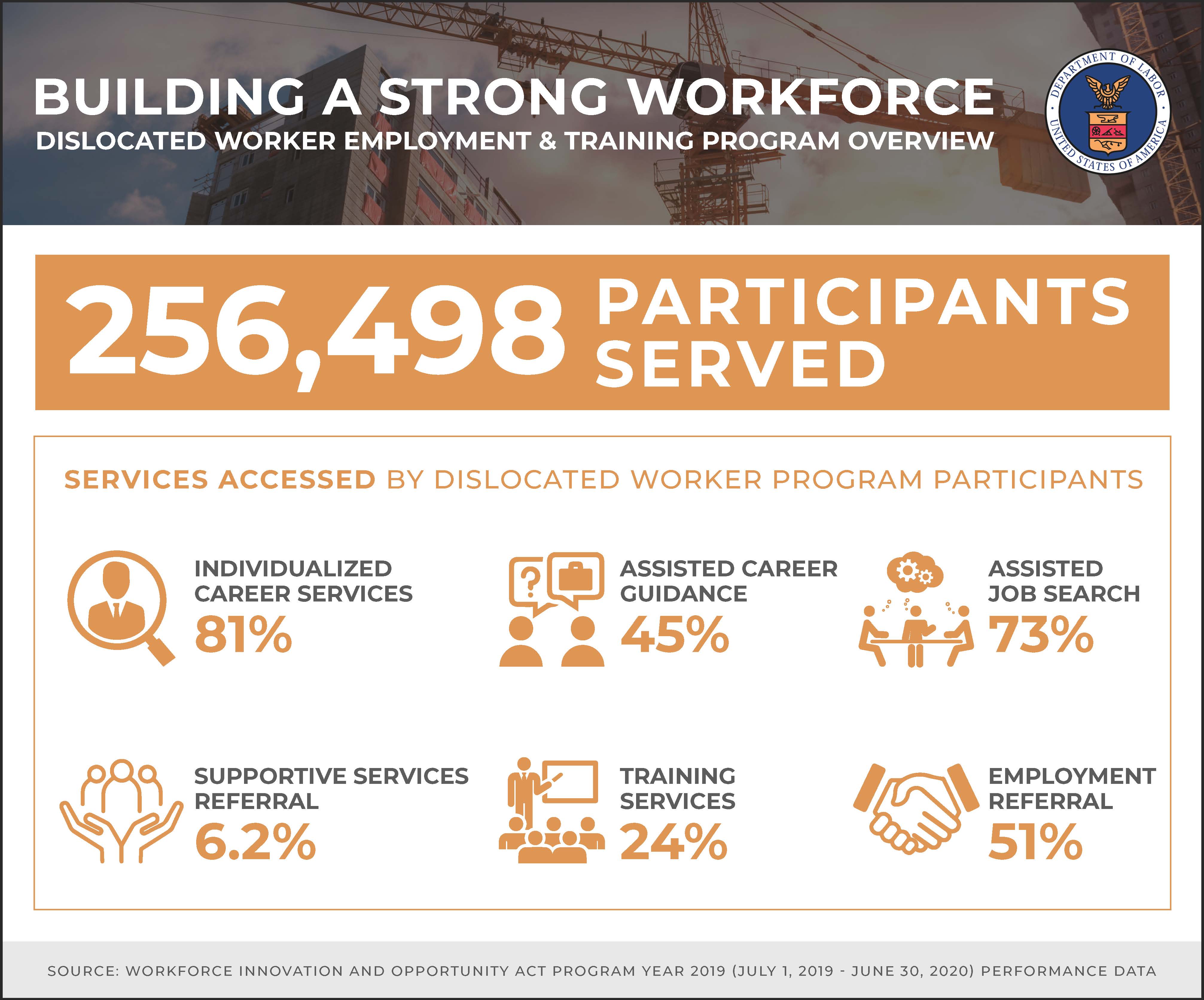 BUILDING A STRONG WORKFORCE
DISLOCATED WORKER EMPLOYMENT & TRAINING PROGRAM OVERVIEW

DEPARTMENT OF LABOR
UNITED STATES OF AMERICA

256,498 PARTICIPANTS SERVED

SERVICES ACCESSED BY DISLOCATED WORKER PROGRAM PARTICIPANTS

INDIVIDUALIZED CAREER SERVICES
81%

ASSISTED CAREER GUIDANCE
45%

ASSISTED JOB SEARCH
73%

SUPPORTIVE SERVICES REFERRAL
6.2%

TRAINING SERVICES
24%

EMPLOYMENT REFERRAL
51%

SOURCE: WORKFORCE INNOVATION AND OPPORTUNITY ACT PROGRAM YEAR 2019 (JULY 1, 2019 - JUNE 30, 2020) PERFORMANCE DATA